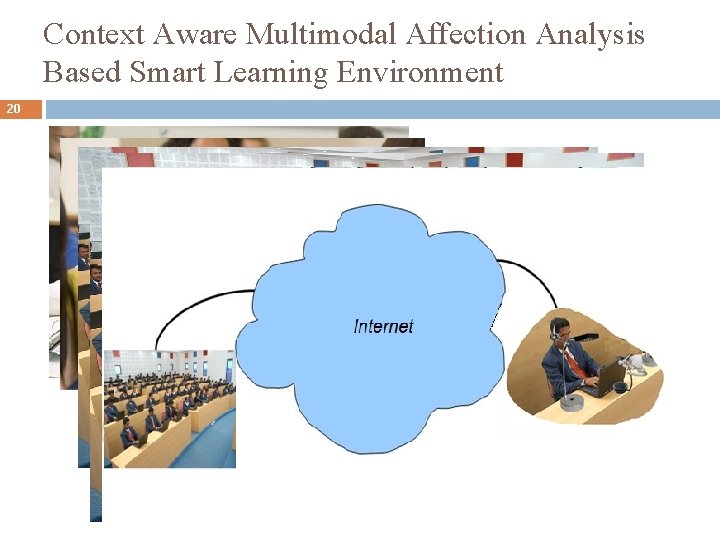 Context Aware Multimodal Affection Analysis Based Smart Learning Environment

20

Internet